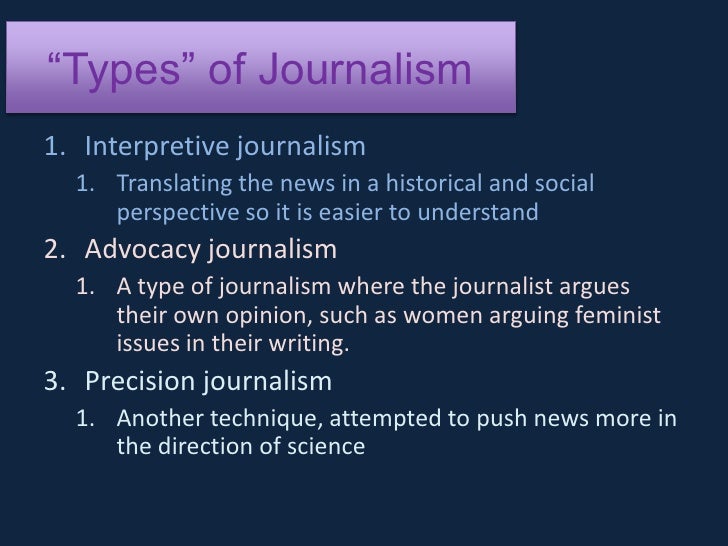 “Types” of Journalism

1. Interpretive journalism
   1. Translating the news in a historical and social perspective so it is easier to understand
2. Advocacy journalism
   1. A type of journalism where the journalist argues their own opinion, such as women arguing feminist issues in their writing.
3. Precision journalism
   1. Another technique, attempted to push news more in the direction of science